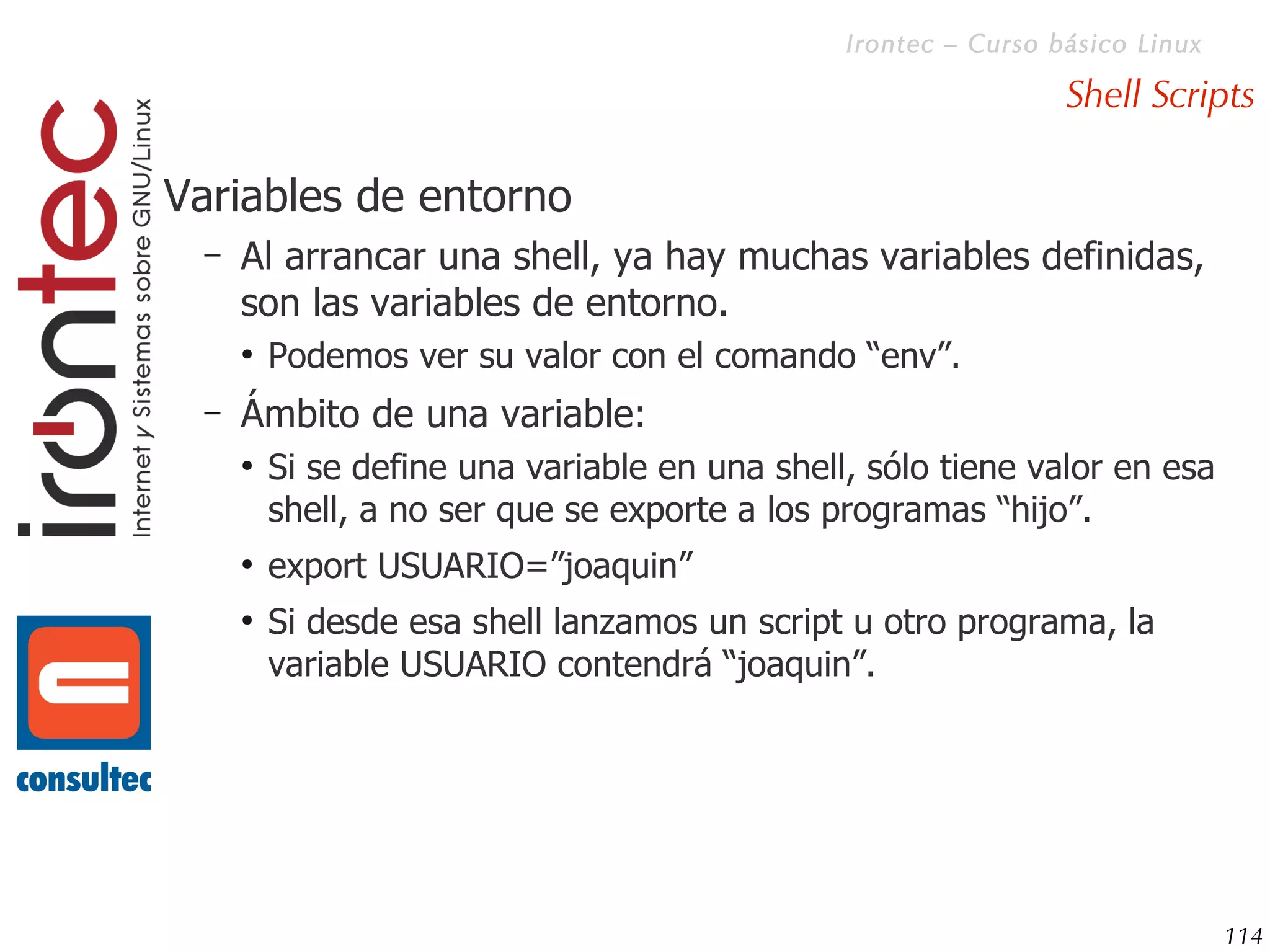 Irontec – Curso básico Linux

Shell Scripts

irontec

Internet y Sistemas sobre GNU/Linux

Variables de entorno

– Al arrancar una shell, ya hay muchas variables definidas, son las variables de entorno.

• Podemos ver su valor con el comando “env”.

– Ámbito de una variable:

• Si se define una variable en una shell, sólo tiene valor en esa shell, a no ser que se exporte a los programas “hijo”.

• export USUARIO=”joaquin”

• Si desde esa shell lanzamos un script u otro programa, la variable USUARIO contendrá “joaquin”.

consultec

114